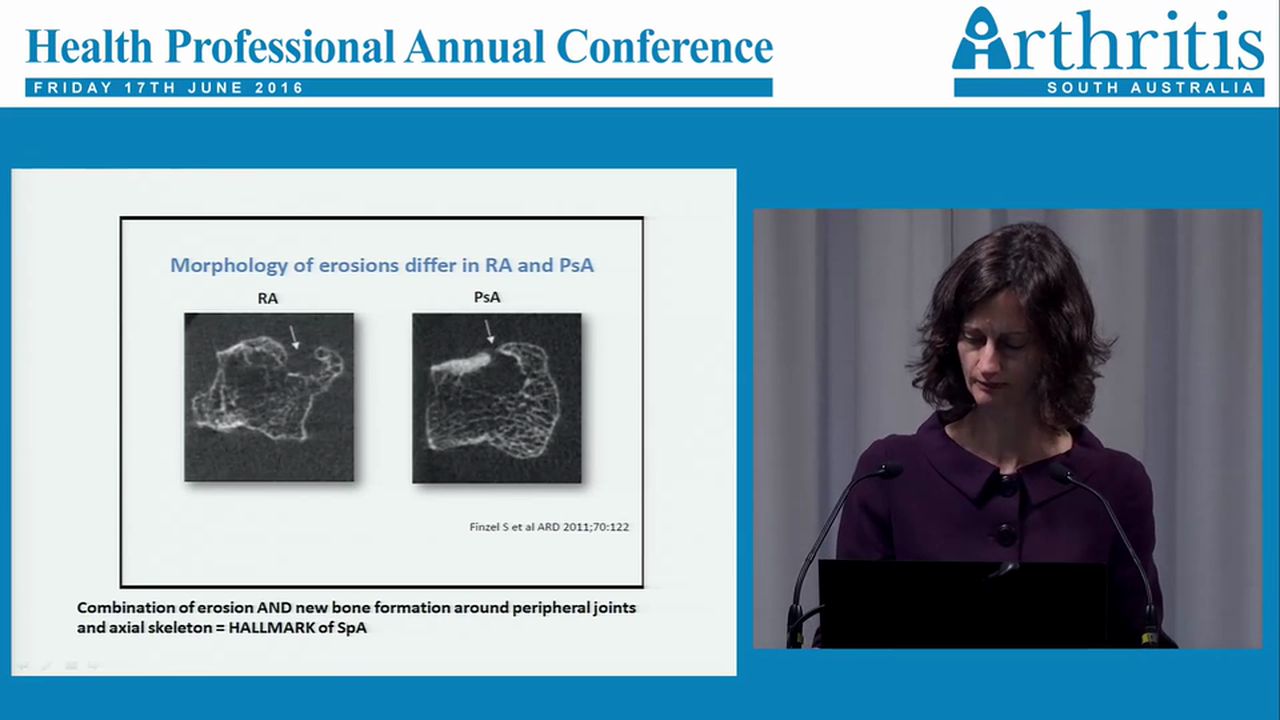 Health Professional Annual Conference
FRIDAY 17TH JUNE 2016

Arthritis
SOUTH AUSTRALIA

Morphology of erosions differ in RA and PsA

RA

PsA

Finzel S et al ARD 2011;70:122

Combination of erosion AND new bone formation around peripheral joints and axial skeleton = HALLMARK of SpA